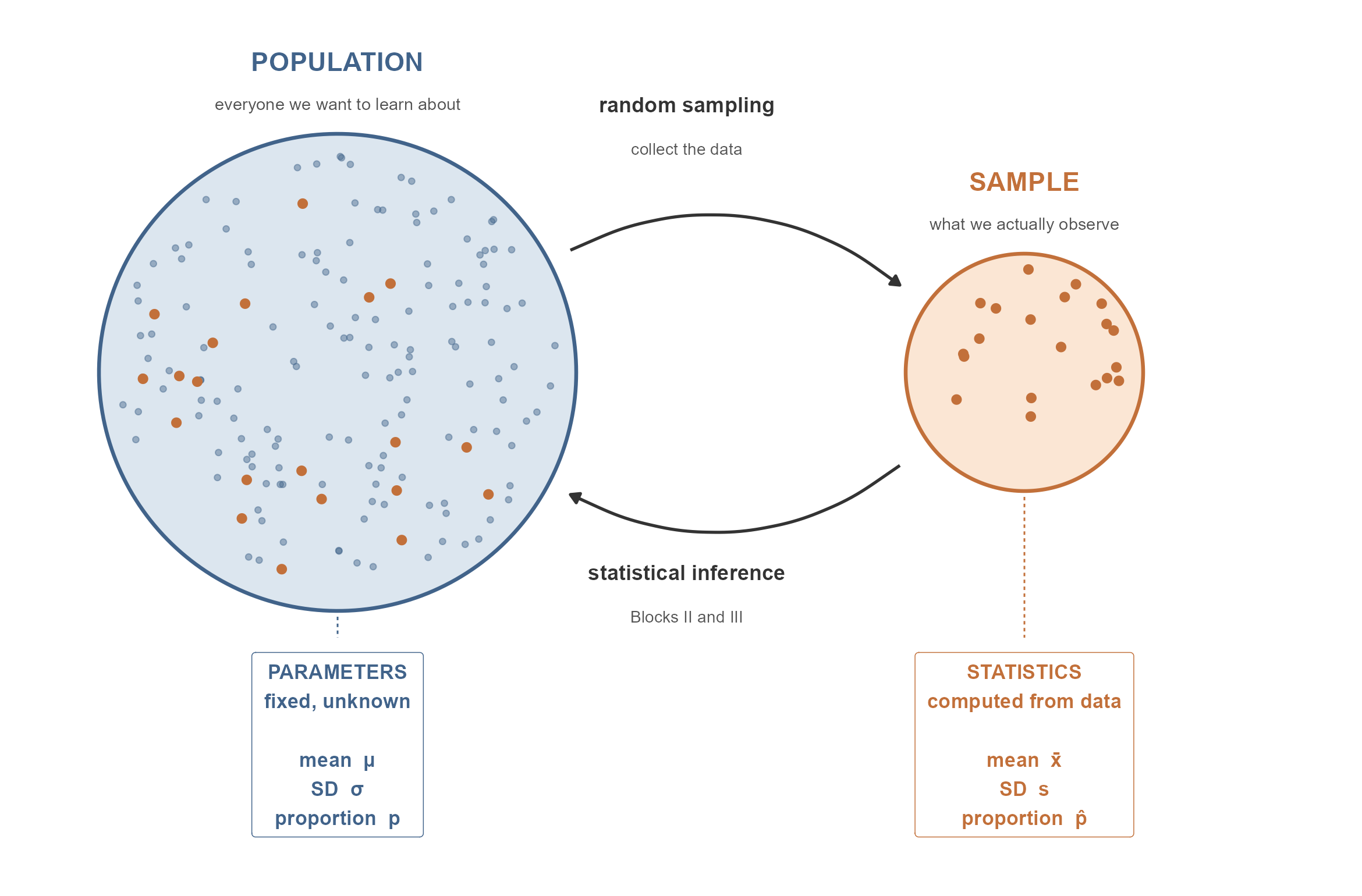 POPULATION

everyone we want to learn about

random sampling

collect the data

SAMPLE

what we actually observe

statistical inference

Blocks II and III

PARAMETERS
fixed, unknown

mean $\mu$
SD $\sigma$
proportion $p$

STATISTICS
computed from data

mean $\bar{x}$
SD $s$
proportion $\hat{p}$